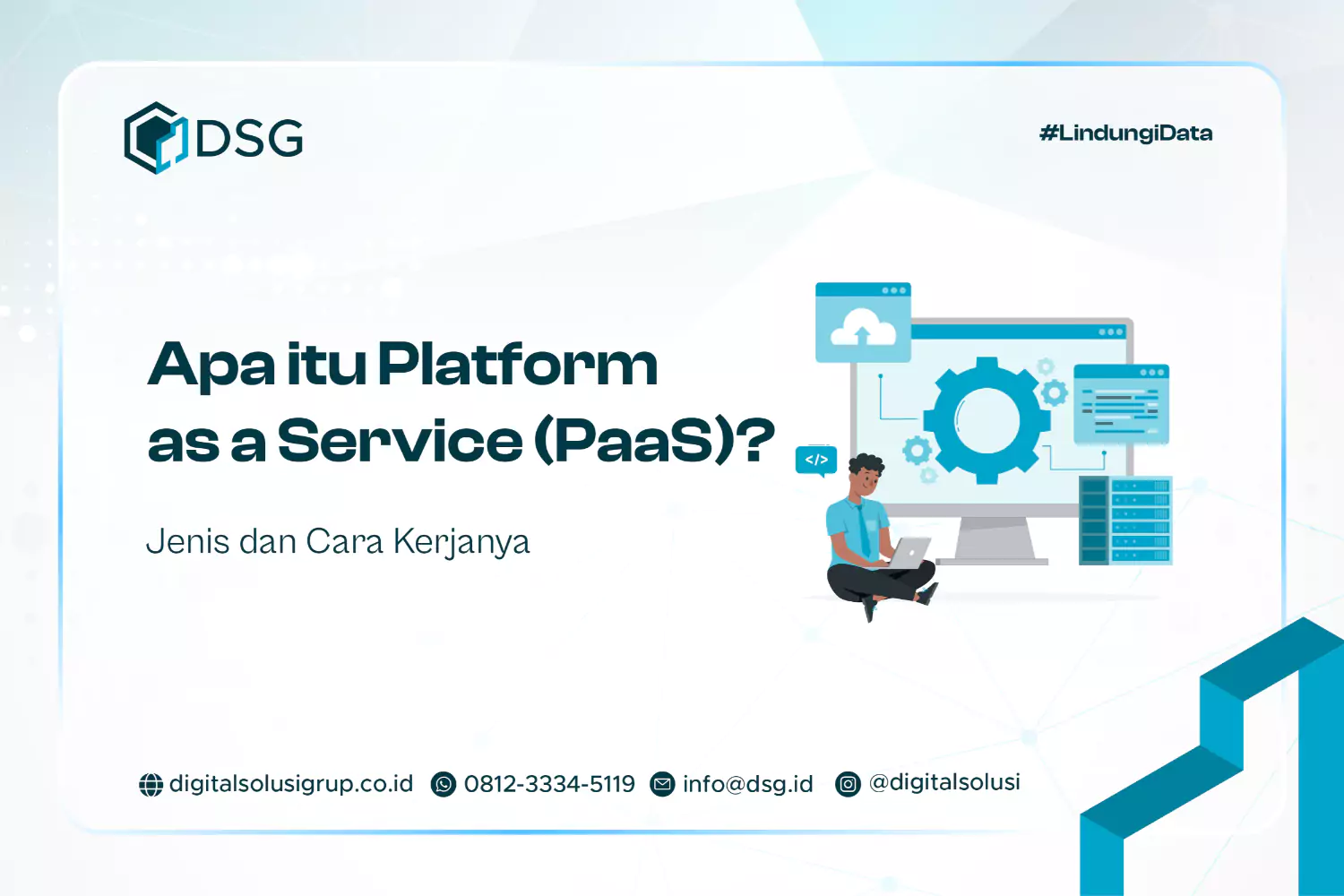 DSG

#LindungiData

Apa itu Platform as a Service (PaaS)?

Jenis dan Cara Kerjanya

</>

digitalsolusigrup.co.id 0812-3334-5119 info@dsg.id @digitalsolusi